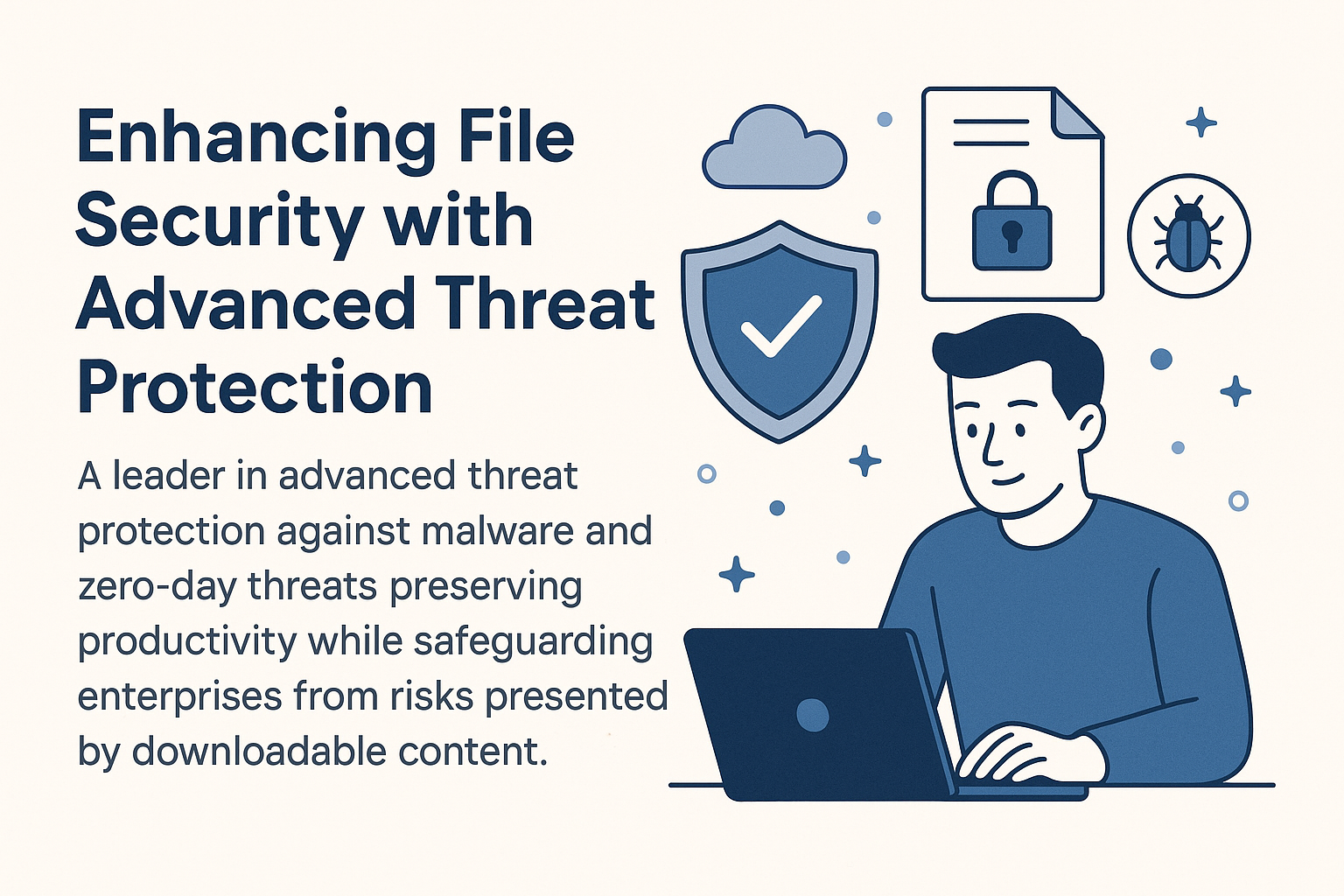 Enhancing File Security with Advanced Threat Protection

A leader in advanced threat protection against malware and zero-day threats preserving productivity while safeguarding enterprises from risks presented by downloadable content.